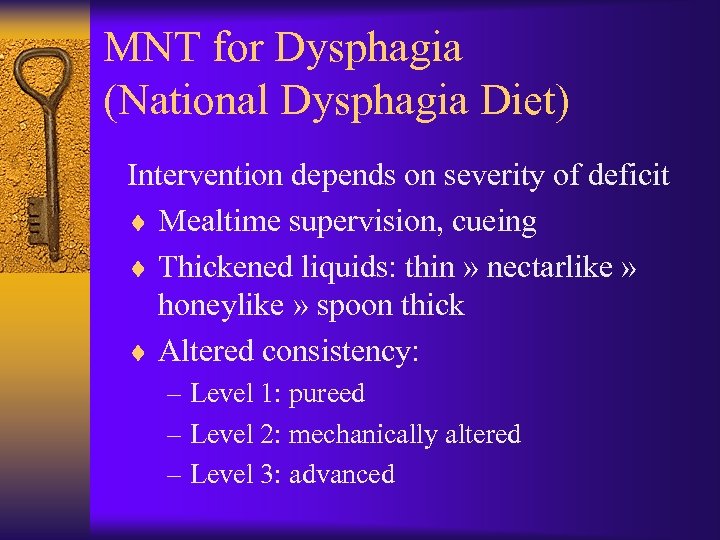 MNT for Dysphagia (National Dysphagia Diet)

Intervention depends on severity of deficit

♦ Mealtime supervision, cueing

♦ Thickened liquids: thin » nectarlike » honeylike » spoon thick

♦ Altered consistency:

– Level 1: pureed

– Level 2: mechanically altered

– Level 3: advanced